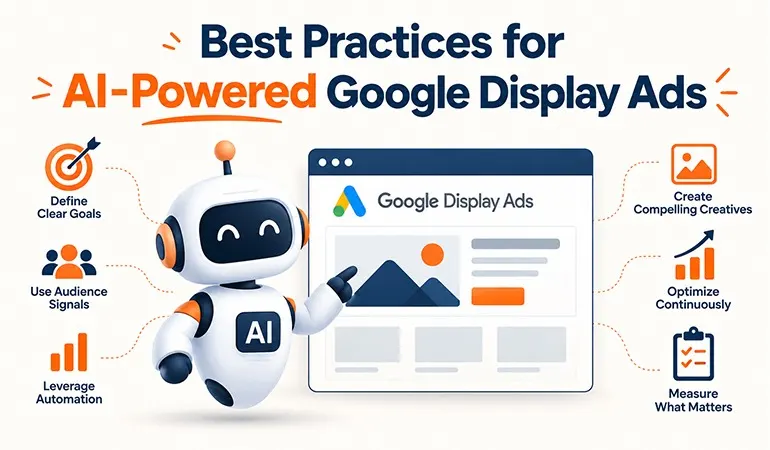 Best Practices for AI-Powered Google Display Ads

Define Clear Goals

Use Audience Signals

Leverage Automation

AI

Google Display Ads

Create Compelling Creatives

Optimize Continuously

Measure What Matters